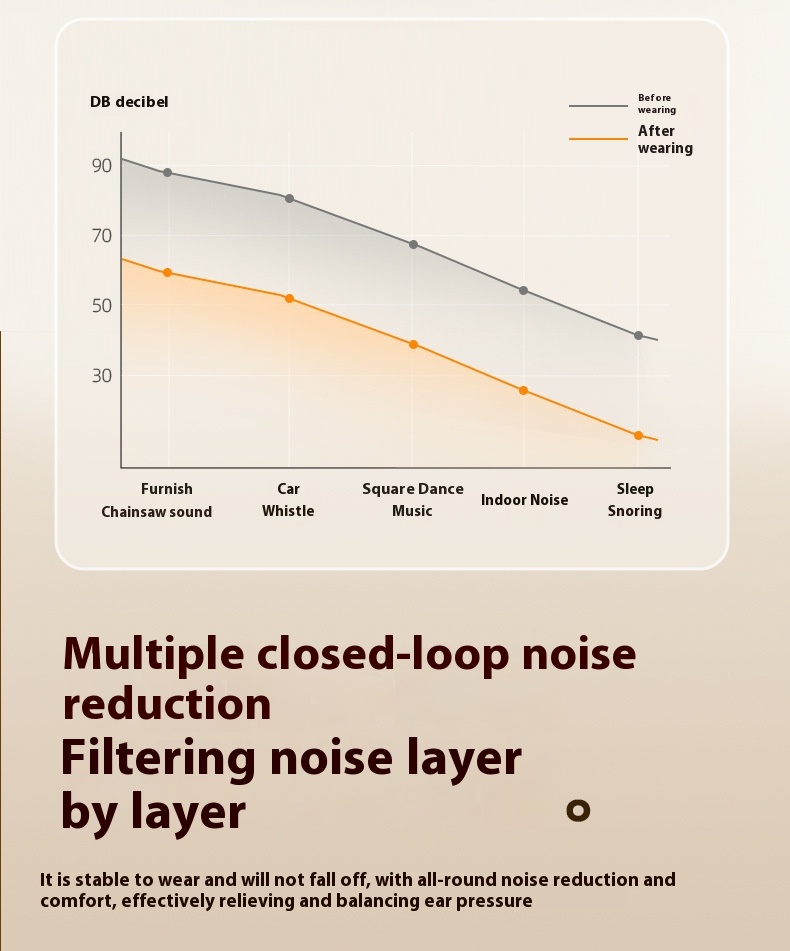 DB decibel

Before wearing

After wearing

90

70

50

30

Furnish Chainsaw sound

Car Whistle

Square Dance Music

Indoor Noise

Sleep Snoring

Multiple closed-loop noise reduction

Filtering noise layer by layer

It is stable to wear and will not fall off, with all-round noise reduction and comfort, effectively relieving and balancing ear pressure